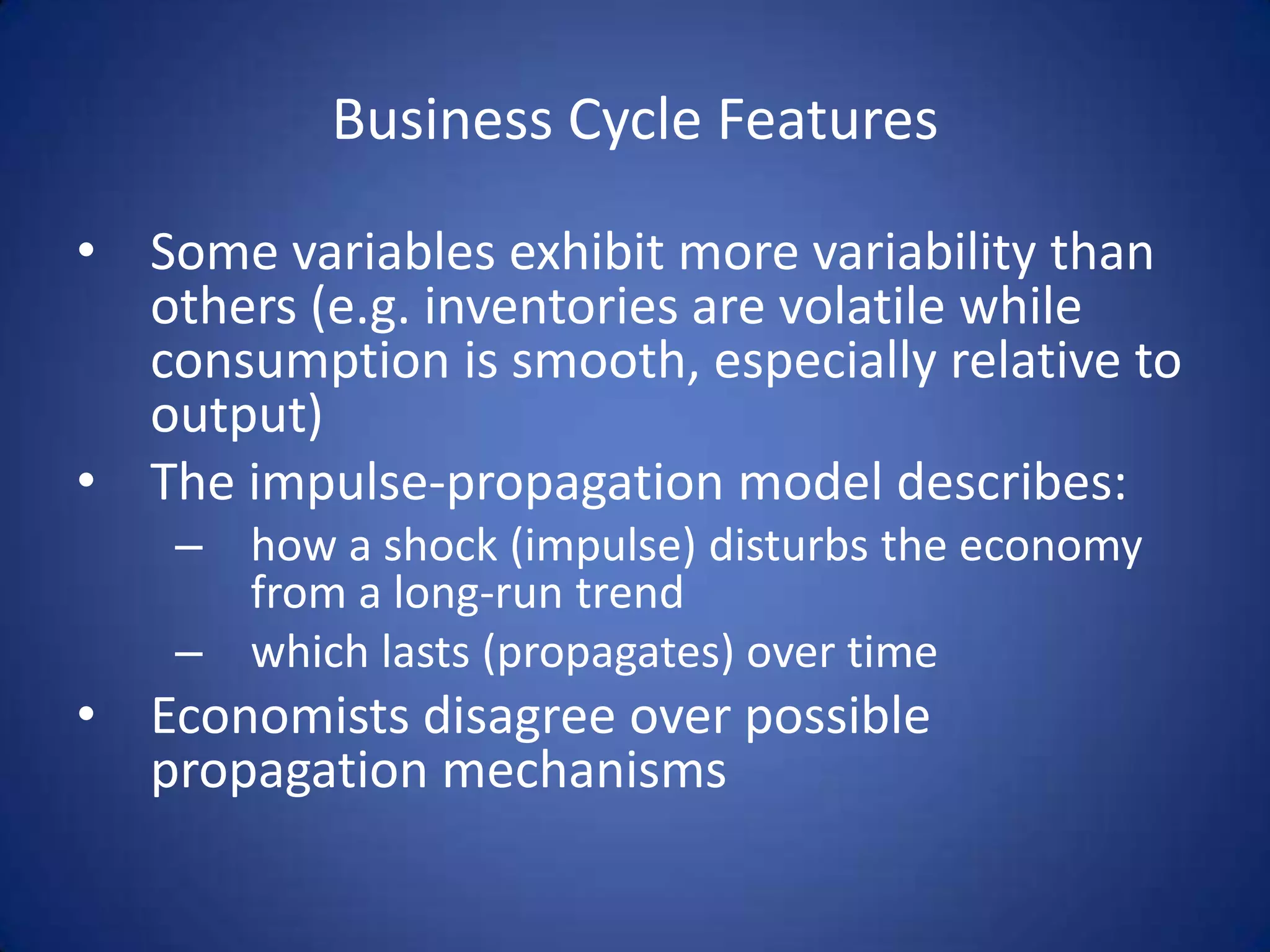 Business Cycle Features

• Some variables exhibit more variability than others (e.g. inventories are volatile while consumption is smooth, especially relative to output)
• The impulse-propagation model describes:
– how a shock (impulse) disturbs the economy from a long-run trend
– which lasts (propagates) over time
• Economists disagree over possible propagation mechanisms